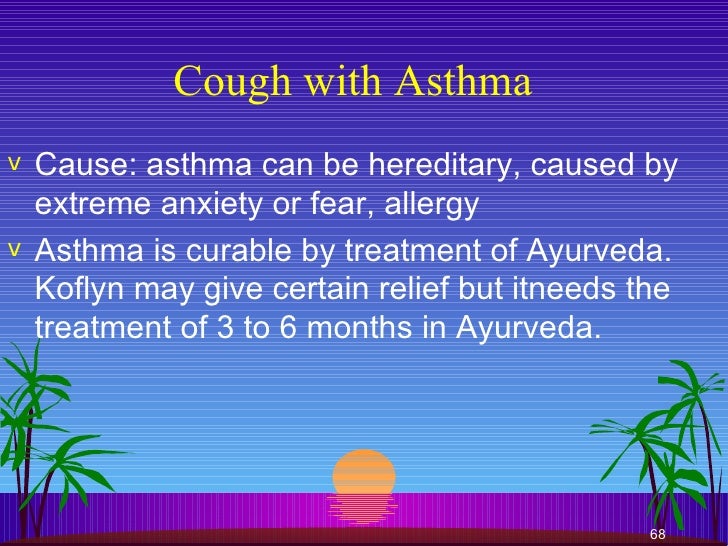 Cough with Asthma

v Cause: asthma can be hereditary, caused by extreme anxiety or fear, allergy

v Asthma is curable by treatment of Ayurveda. Koflyn may give certain relief but itneeds the treatment of 3 to 6 months in Ayurveda.

68